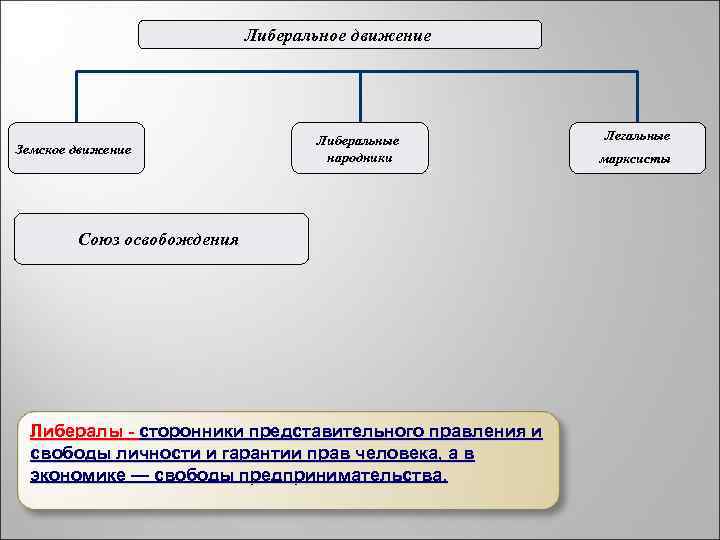 Либеральное движение

Земское движение

Либеральные народники

Легальные марксисты

Союз освобождения

Либералы - сторонники представительного правления и свободы личности и гарантии прав человека, а в экономике — свободы предпринимательства.